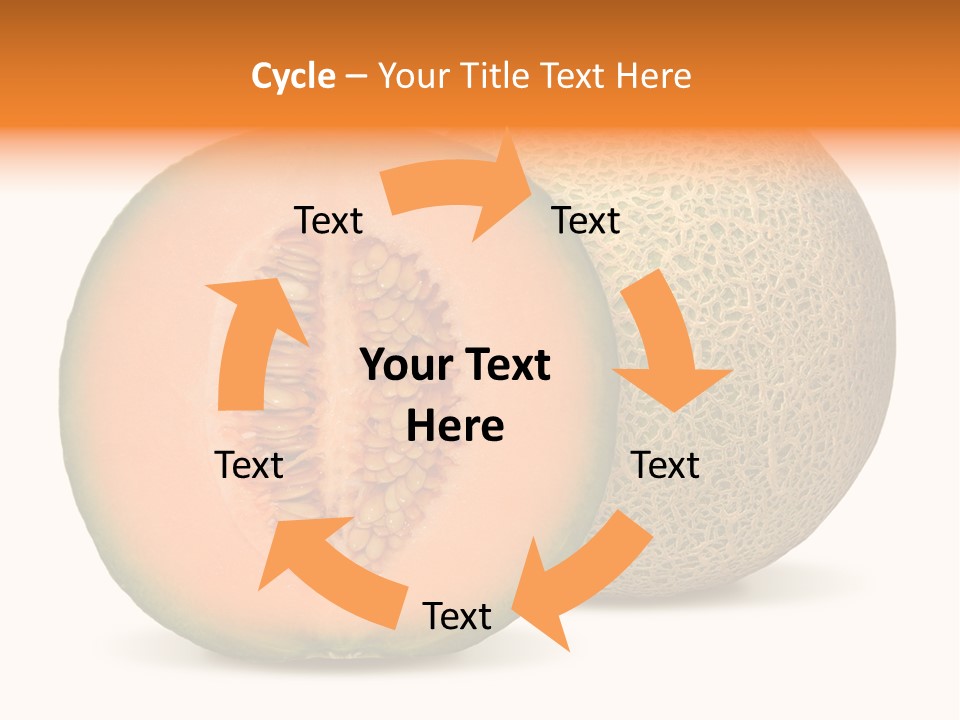 Cycle – Your Title Text Here

Text

Text

Your Text Here

Text

Text

Text